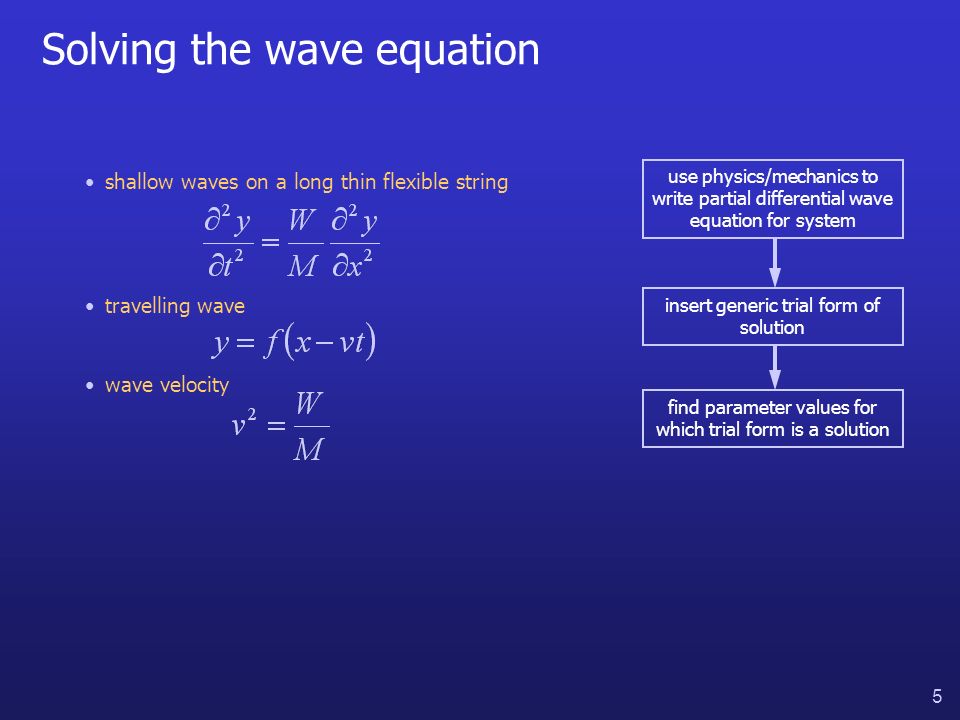 Solving the wave equation

• shallow waves on a long thin flexible string

$\frac{\partial^2 y}{\partial t^2} = \frac{W}{M} \frac{\partial^2 y}{\partial x^2}$

• travelling wave

$y = f(x - vt)$

• wave velocity

$v^2 = \frac{W}{M}$

use physics/mechanics to write partial differential wave equation for system

insert generic trial form of solution

find parameter values for which trial form is a solution

5